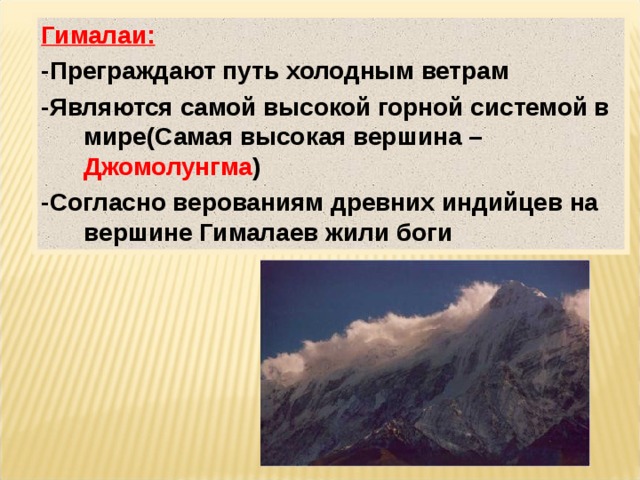 Гималаи:

-Преграждают путь холодным ветрам

-Являются самой высокой горной системой в мире(Самая высокая вершина – Джомолунгма)

-Согласно верованиям древних индийцев на вершине Гималаев жили боги